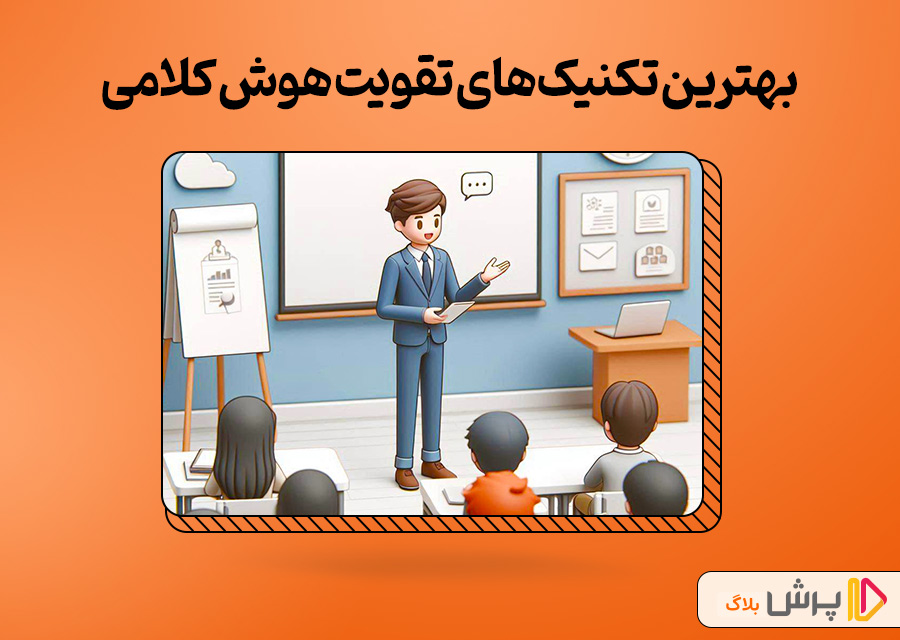 بهترین تکنیک های تقویت هوش کلامی

پرش بلاگ